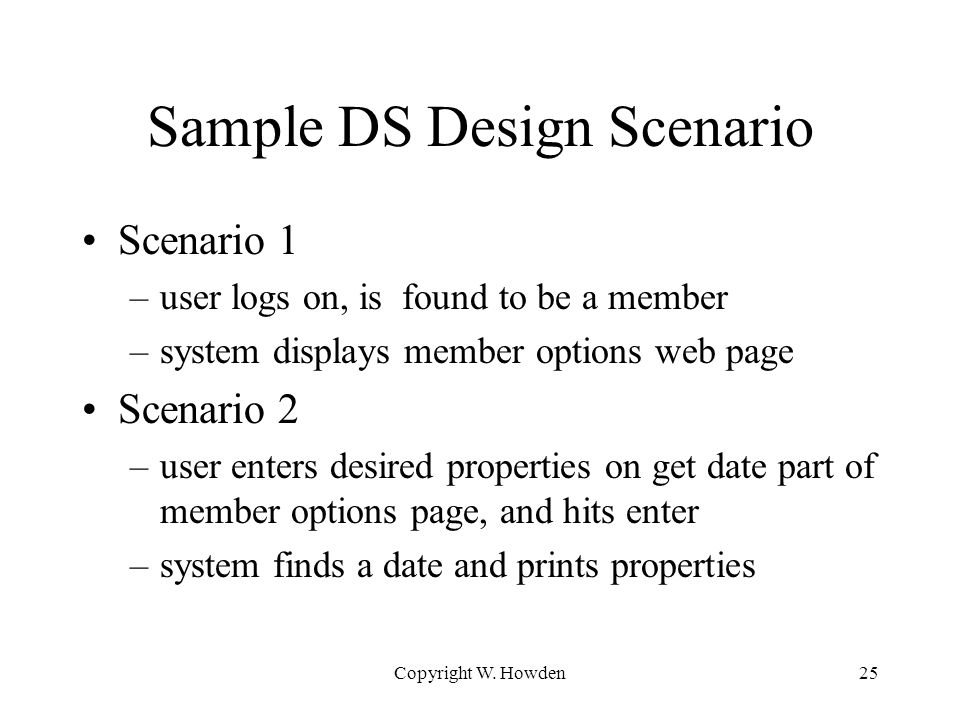 Sample DS Design Scenario

• Scenario 1
– user logs on, is found to be a member
– system displays member options web page

• Scenario 2
– user enters desired properties on get date part of member options page, and hits enter
– system finds a date and prints properties

Copyright W. Howden

25